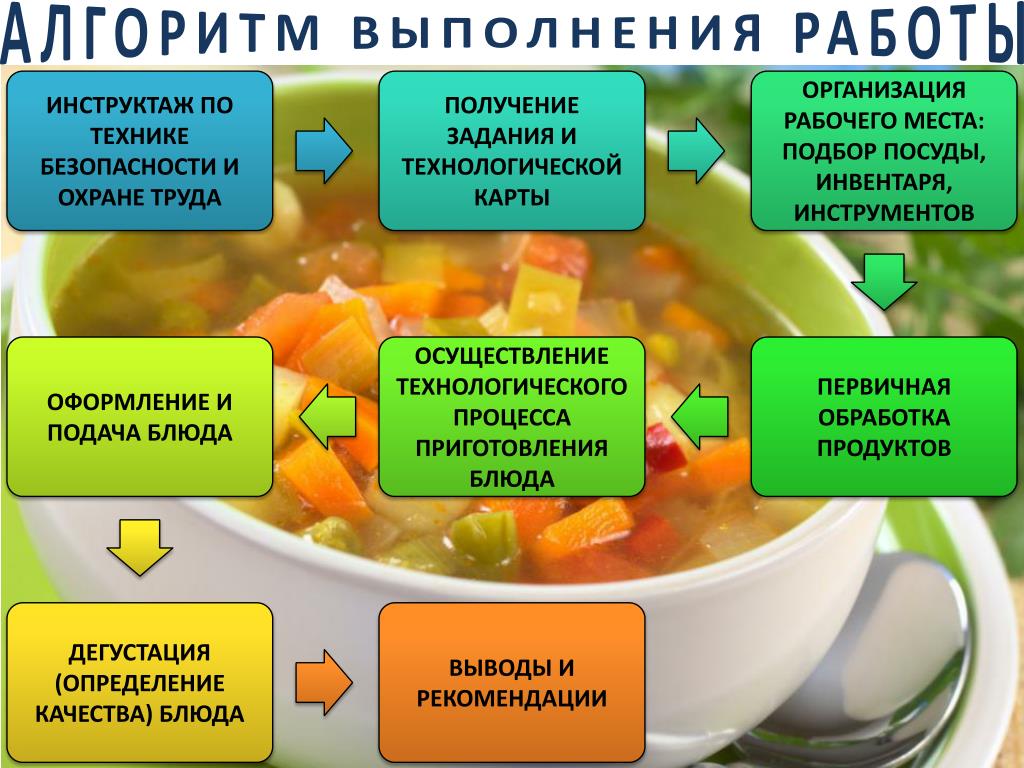 АЛГОРИТМ ВЫПОЛНЕНИЯ РАБОТЫ

ИНСТРУКТАЖ ПО ТЕХНИКЕ БЕЗОПАСНОСТИ И ОХРАНЕ ТРУДА

ПОЛУЧЕНИЕ ЗАДАНИЯ И ТЕХНОЛОГИЧЕСКОЙ КАРТЫ

ОРГАНИЗАЦИЯ РАБОЧЕГО МЕСТА: ПОДБОР ПОСУДЫ, ИНВЕНТАРЯ, ИНСТРУМЕНТОВ

ПЕРВИЧНАЯ ОБРАБОТКА ПРОДУКТОВ

ОСУЩЕСТВЛЕНИЕ ТЕХНОЛОГИЧЕСКОГО ПРОЦЕССА ПРИГОТОВЛЕНИЯ БЛЮДА

ОФОРМЛЕНИЕ И ПОДАЧА БЛЮДА

ДЕГУСТАЦИЯ (ОПРЕДЕЛЕНИЕ КАЧЕСТВА) БЛЮДА

ВЫВОДЫ И РЕКОМЕНДАЦИИ